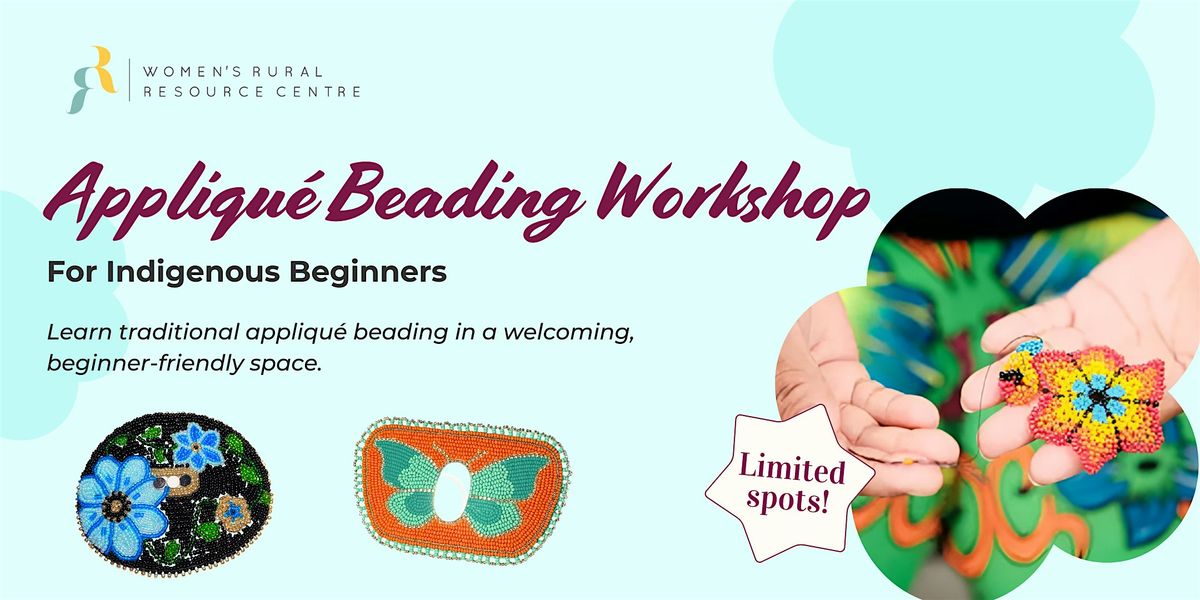 WOMEN'S RURAL RESOURCE CENTRE

Appliqué Beading Workshop

For Indigenous Beginners

Learn traditional appliqué beading in a welcoming, beginner-friendly space.

Limited spots!